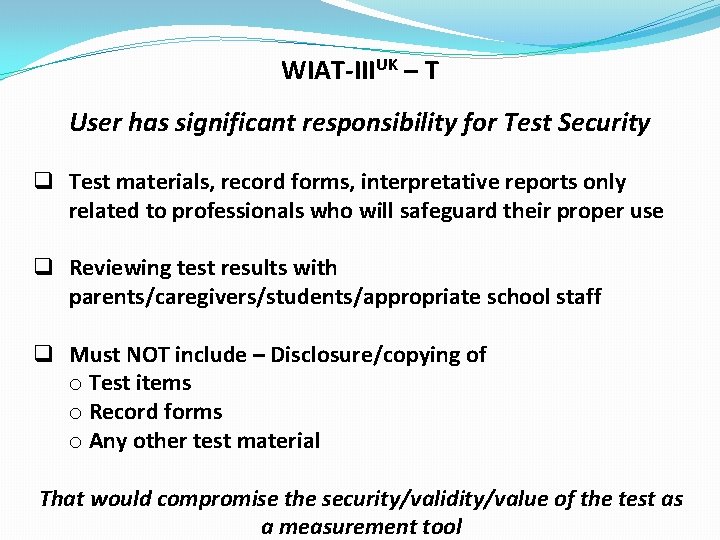 WIAT-III$^{UK}$ – T

User has significant responsibility for Test Security

❑ Test materials, record forms, interpretative reports only related to professionals who will safeguard their proper use

❑ Reviewing test results with parents/caregivers/students/appropriate school staff

❑ Must NOT include – Disclosure/copying of
o Test items
o Record forms
o Any other test material

That would compromise the security/validity/value of the test as a measurement tool